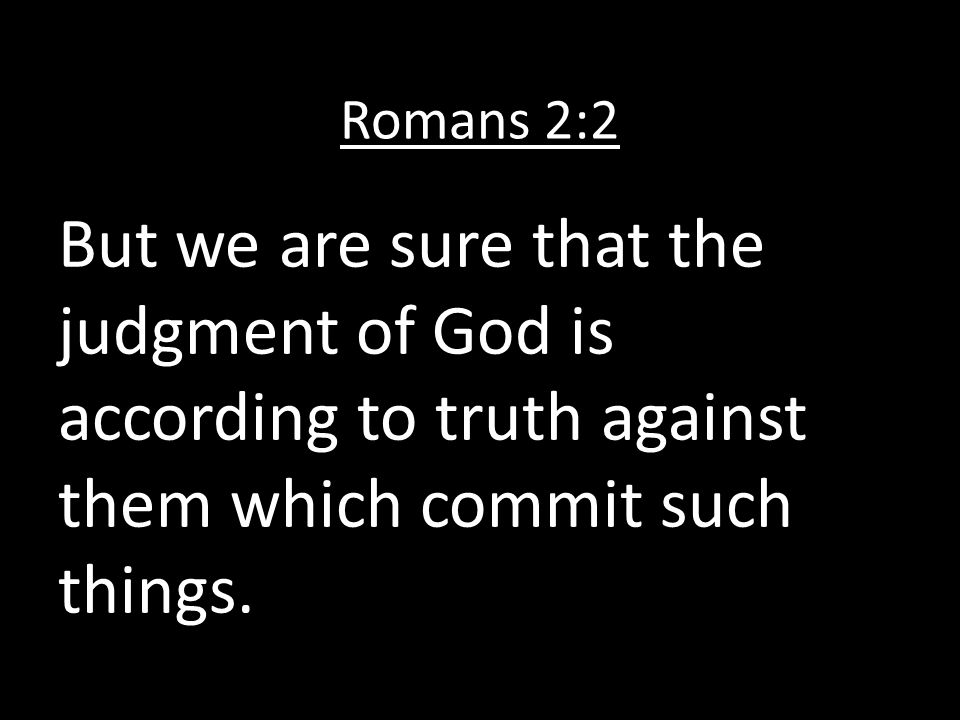 Romans 2:2

But we are sure that the judgment of God is according to truth against them which commit such things.